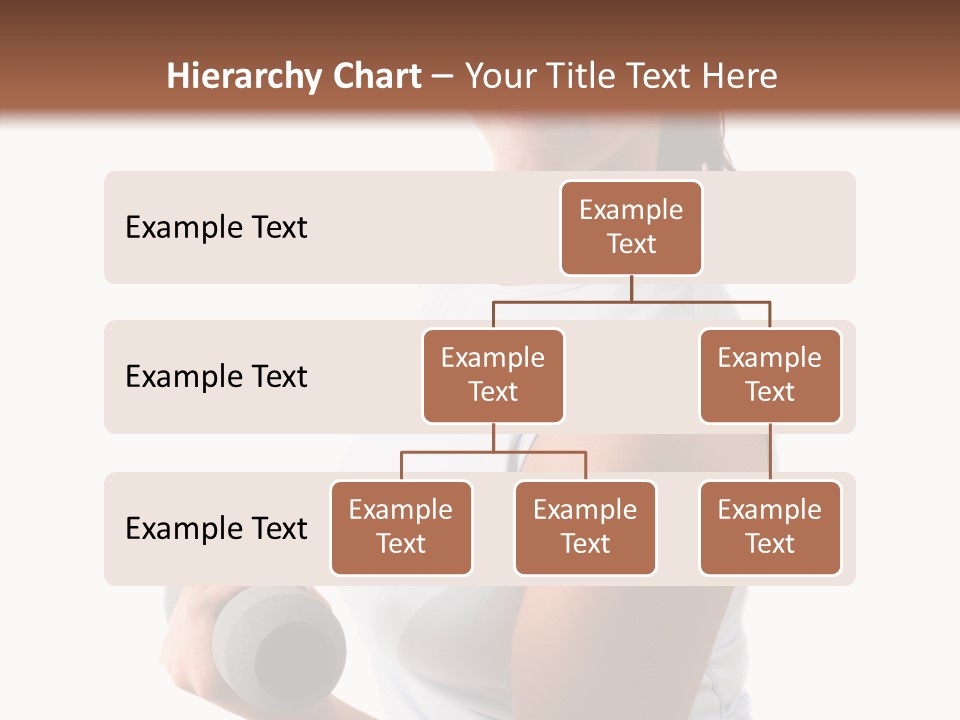 Hierarchy Chart – Your Title Text Here

Example Text

Example Text

Example Text

Example Text

Example Text

Example Text

Example Text

Example Text

Example Text